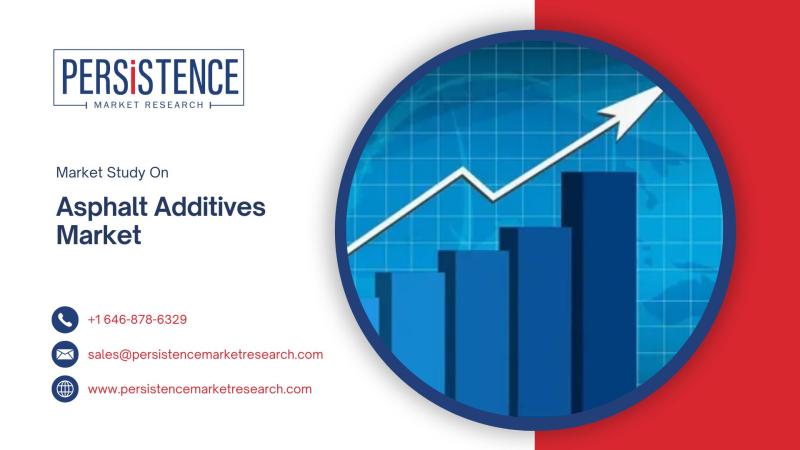 PERSISTENCE
MARKET RESEARCH

Market Study On

Asphalt Additives Market

+1 646-878-6329

sales@persistencemarketresearch.com

www.persistencemarketresearch.com